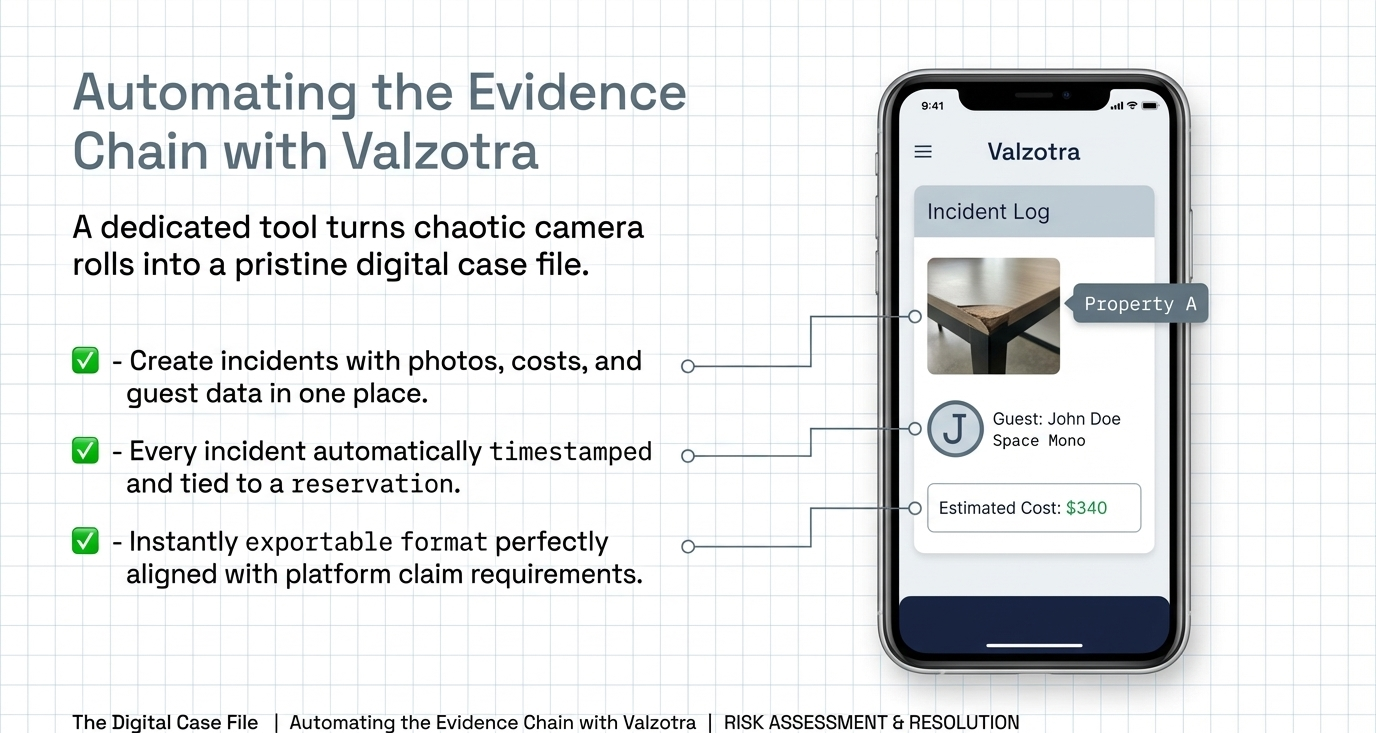 Automating the Evidence Chain with Valzotra

A dedicated tool turns chaotic camera rolls into a pristine digital case file.

✅ - Create incidents with photos, costs, and guest data in one place.

✅ - Every incident automatically timestamped and tied to a reservation.

✅ - Instantly exportable format perfectly aligned with platform claim requirements.

9:41

Valzotra

Incident Log

Property A

J

Guest: John Doe
Space Mono

Estimated Cost: $340

The Digital Case File | Automating the Evidence Chain with Valzotra | RISK ASSESSMENT & RESOLUTION